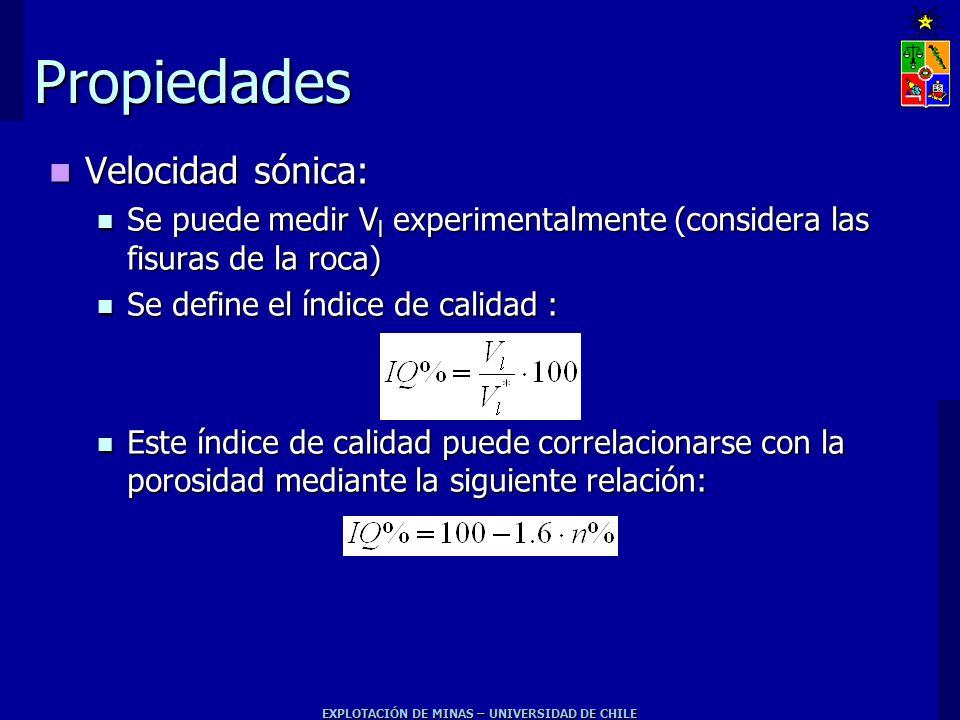 Propiedades

Velocidad sónica:

Se puede medir $V_l$ experimentalmente (considera las fisuras de la roca)

Se define el índice de calidad :

$IQ\% = \frac{V_l}{V_l^*} \cdot 100$

Este índice de calidad puede correlacionarse con la porosidad mediante la siguiente relación:

$IQ\% = 100 - 1.6 \cdot n\%$

EXPLOTACIÓN DE MINAS – UNIVERSIDAD DE CHILE